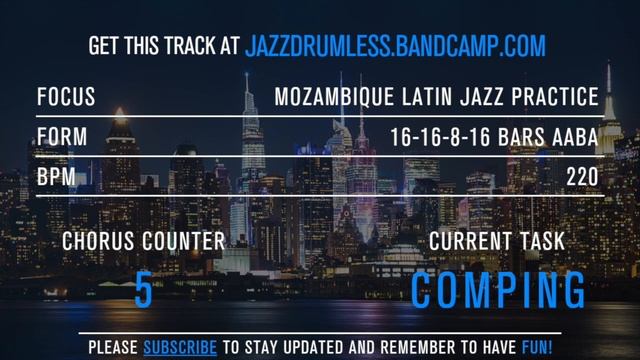 GET THIS TRACK AT JAZZDRUMLESS.BANDCAMP.COM

| FOCUS | MOZAMBIQUE LATIN JAZZ PRACTICE |
|---|---|
| FORM | 16-16-8-16 BARS AABA |
| BPM | 220 |

CHORUS COUNTER
5

CURRENT TASK
COMPING

PLEASE SUBSCRIBE TO STAY UPDATED AND REMEMBER TO HAVE FUN!